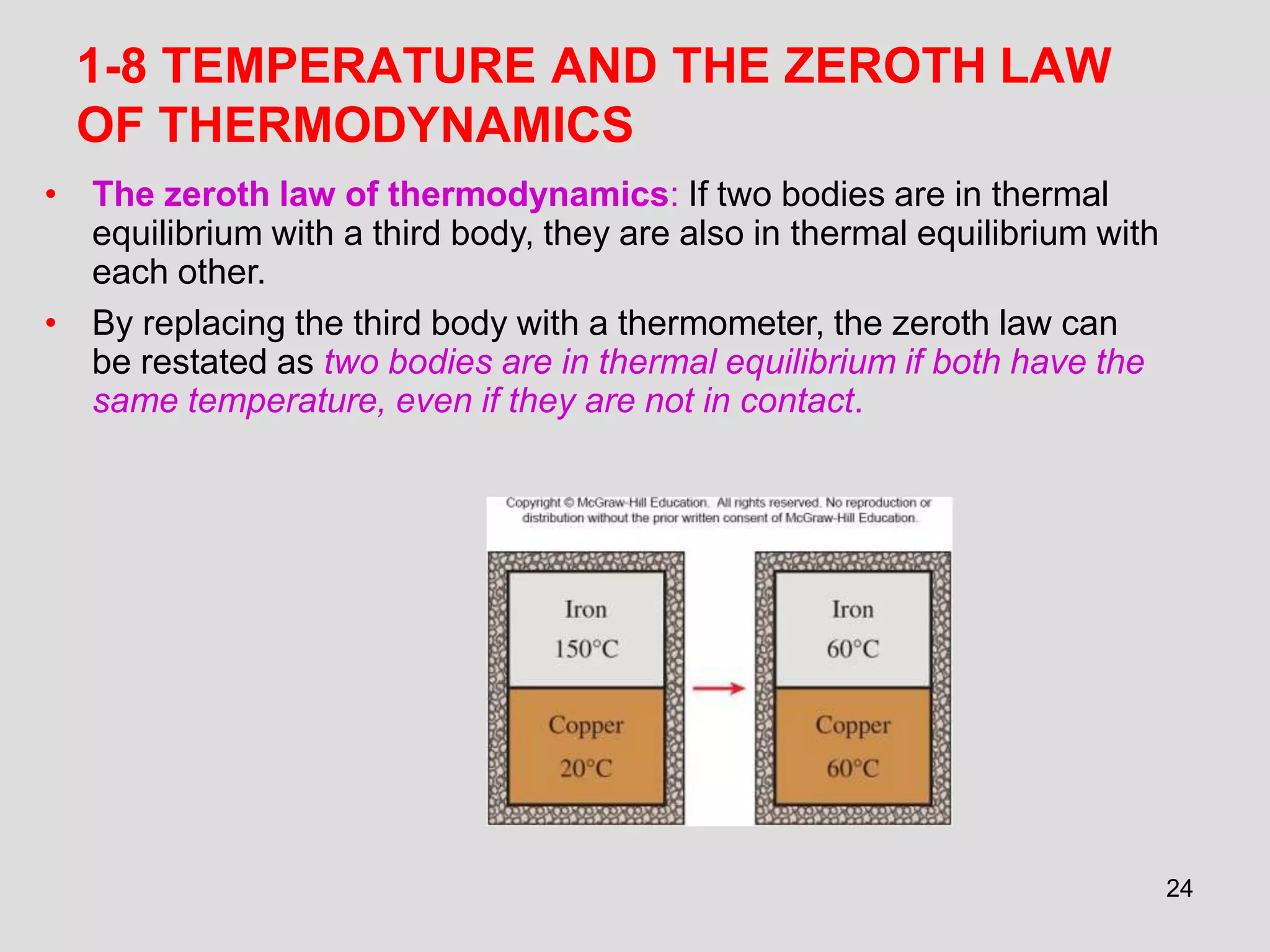 1-8 TEMPERATURE AND THE ZEROTH LAW OF THERMODYNAMICS

• The zeroth law of thermodynamics: If two bodies are in thermal equilibrium with a third body, they are also in thermal equilibrium with each other.

• By replacing the third body with a thermometer, the zeroth law can be restated as two bodies are in thermal equilibrium if both have the same temperature, even if they are not in contact.

Copyright © McGraw-Hill Education. All rights reserved. No reproduction or distribution without the prior written consent of McGraw-Hill Education.

Iron
150°C

Copper
20°C

Iron
60°C

Copper
60°C

24